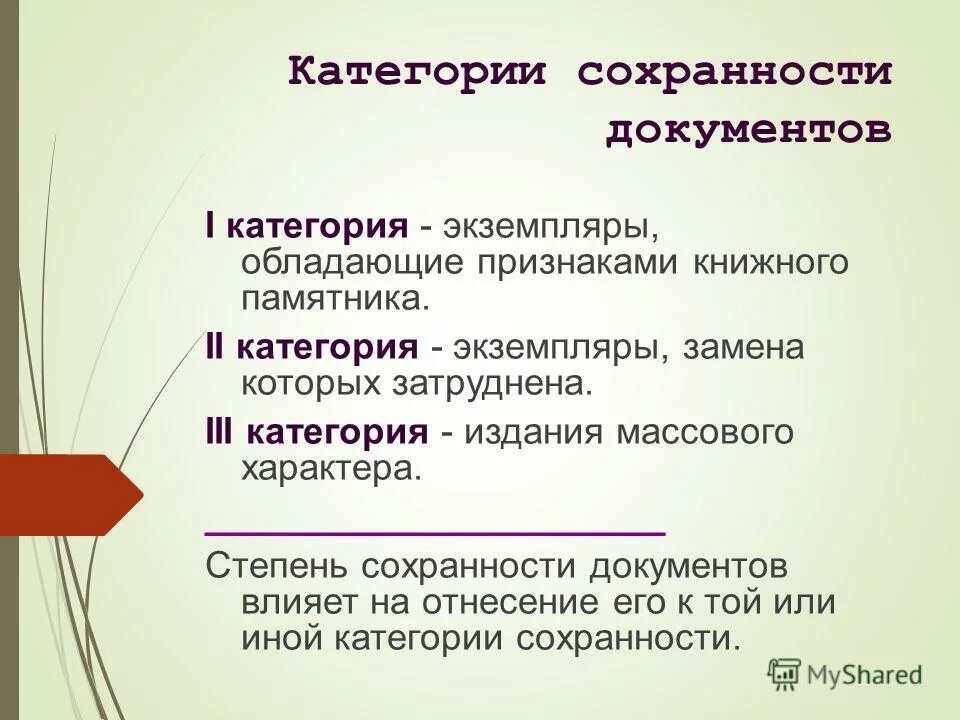 Категории сохранности документов

I категория - экземпляры, обладающие признаками книжного памятника.

II категория - экземпляры, замена которых затруднена.

III категория - издания массового характера.

Степень сохранности документов влияет на отнесение его к той или иной категории сохранности.

MyShared